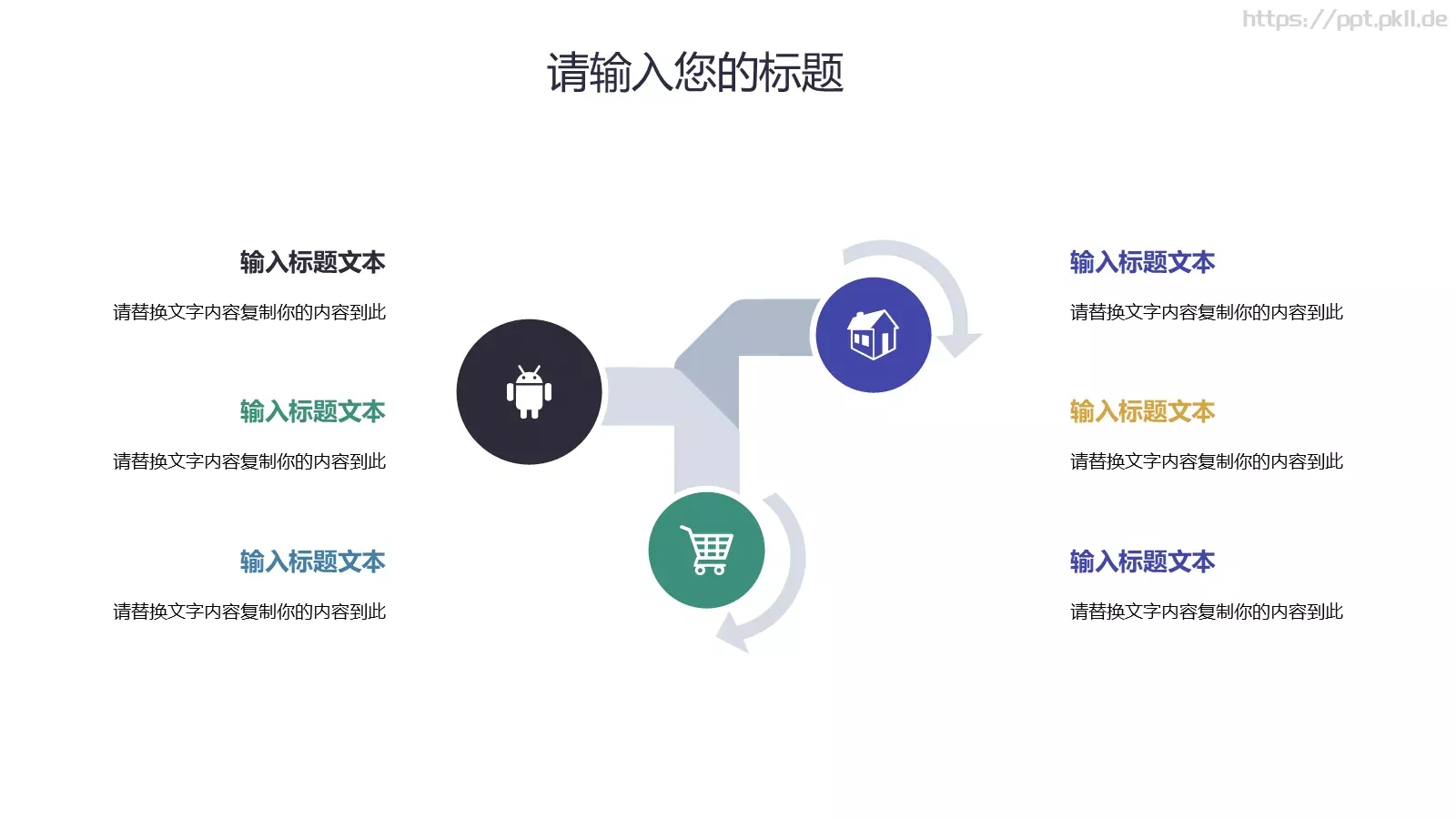 https://ppt.pkll.de

请输入您的标题

输入标题文本

请替换文字内容复制你的内容到此

输入标题文本

请替换文字内容复制你的内容到此

输入标题文本

请替换文字内容复制你的内容到此

输入标题文本

请替换文字内容复制你的内容到此

输入标题文本

请替换文字内容复制你的内容到此

输入标题文本

请替换文字内容复制你的内容到此